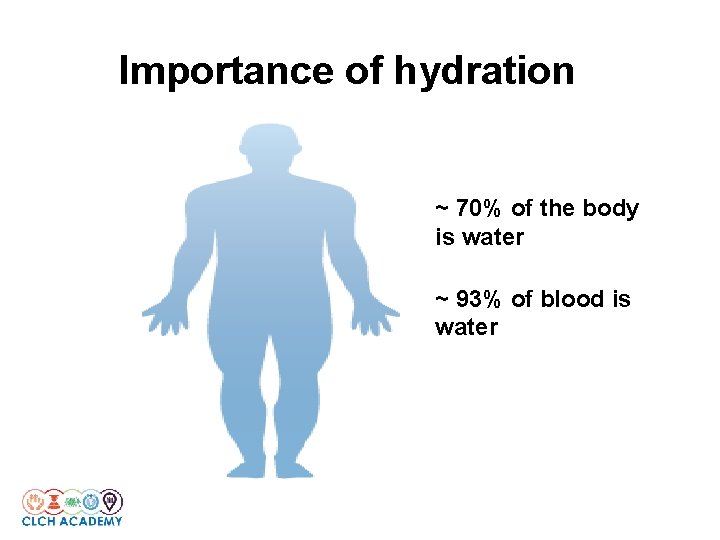 Importance of hydration

~ 70% of the body is water

~ 93% of blood is water

CLCH ACADEMY